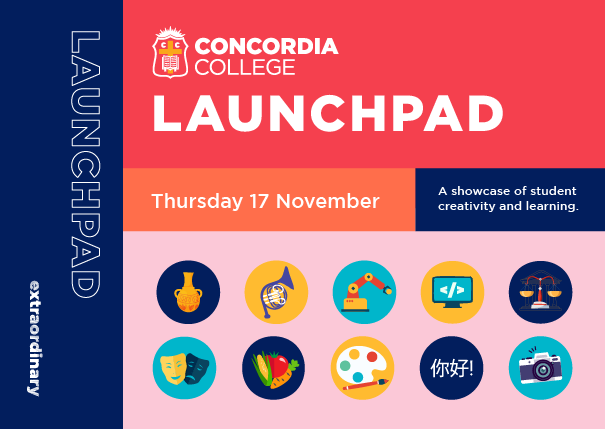 LAUNCHPAD

extraordinary

CONCORDIA COLLEGE

LAUNCHPAD

Thursday 17 November

A showcase of student creativity and learning.

</>

你好!